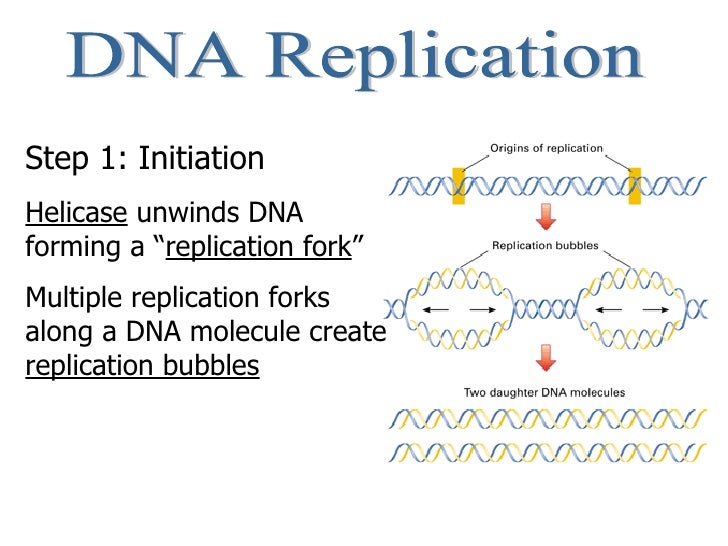 DNA Replication

Step 1: Initiation

Helicase unwinds DNA forming a “replication fork”

Multiple replication forks along a DNA molecule create replication bubbles

Origins of replication

Replication bubbles

Two daughter DNA molecules